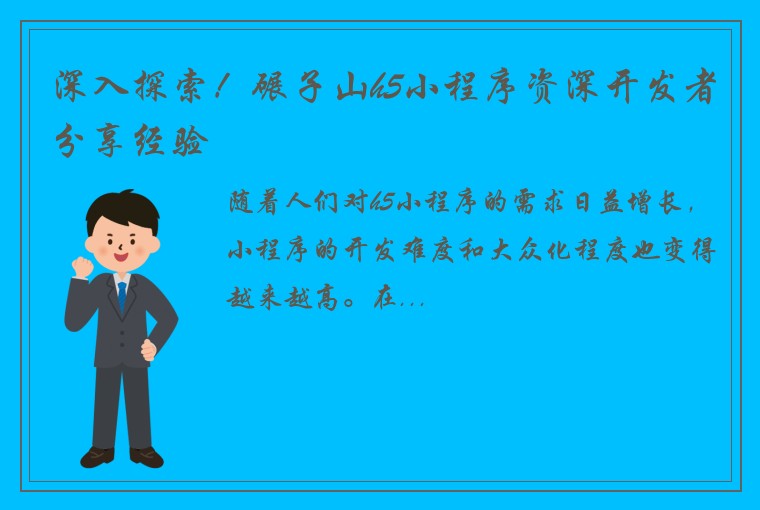 深入探索！碾子山h5小程序资深开发者分享经验

随着人们对h5小程序的需求日益增长，小程序的开发难度和大众化程度也变得越来越高。在...